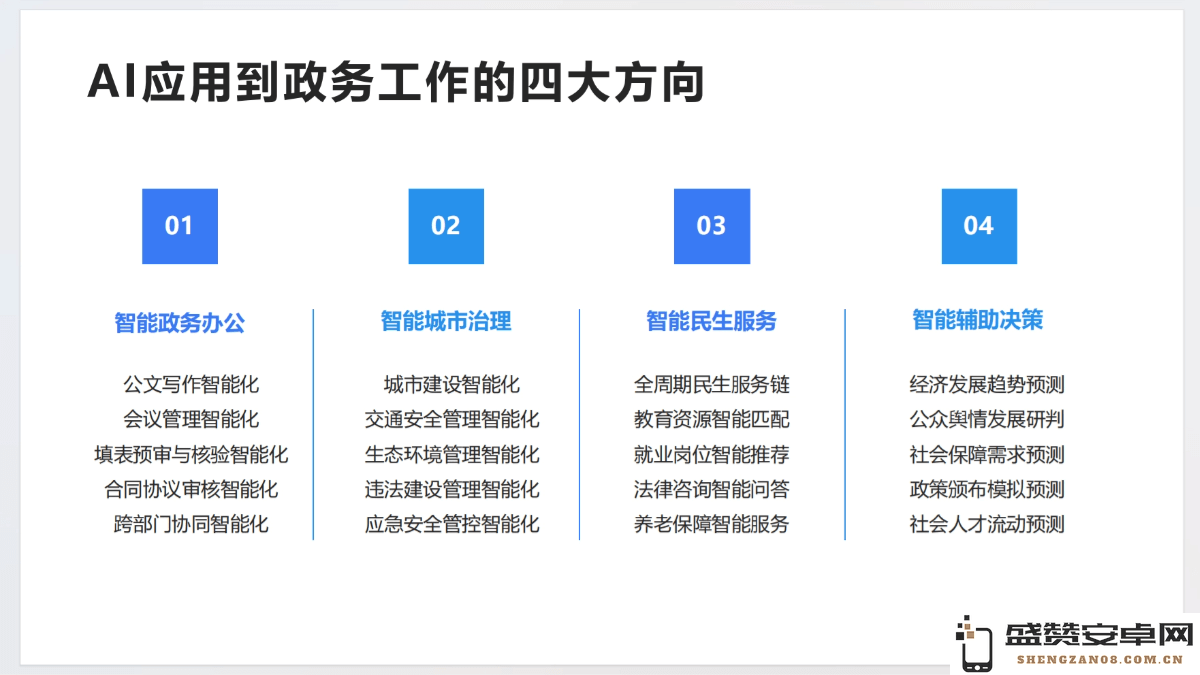 AI应用到政务工作的四大方向

01

智能政务办公

公文写作智能化
会议管理智能化
填表预审与核验智能化
合同协议审核智能化
跨部门协同智能化

02

智能城市治理

城市建设智能化
交通安全管理智能化
生态环境管理智能化
违法建设管理智能化
应急安全管控智能化

03

智能民生服务

全周期民生服务链
教育资源智能匹配
就业岗位智能推荐
法律咨询智能问答
养老保障智能服务

04

智能辅助决策

经济发展趋势预测
公众舆情发展研判
社会保障需求预测
政策颁布模拟预测
社会人才流动预测

盛赞安卓网
SHENGZAN08.COM.CN